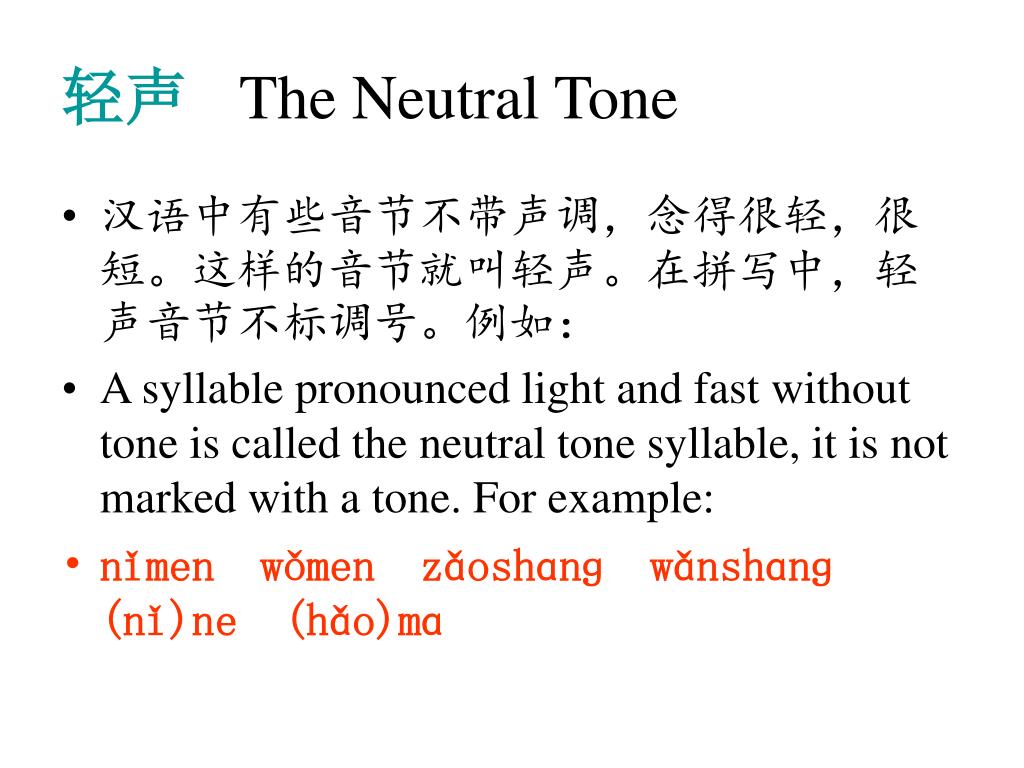 轻声 The Neutral Tone

• 汉语中有些音节不带声调，念得很轻，很短。这样的音节就叫轻声。在拼写中，轻声音节不标调号。例如：

• A syllable pronounced light and fast without tone is called the neutral tone syllable, it is not marked with a tone. For example:

• nǐmen wǒmen zǎoshang wǎnshang (nǐ)ne (hǎo)ma